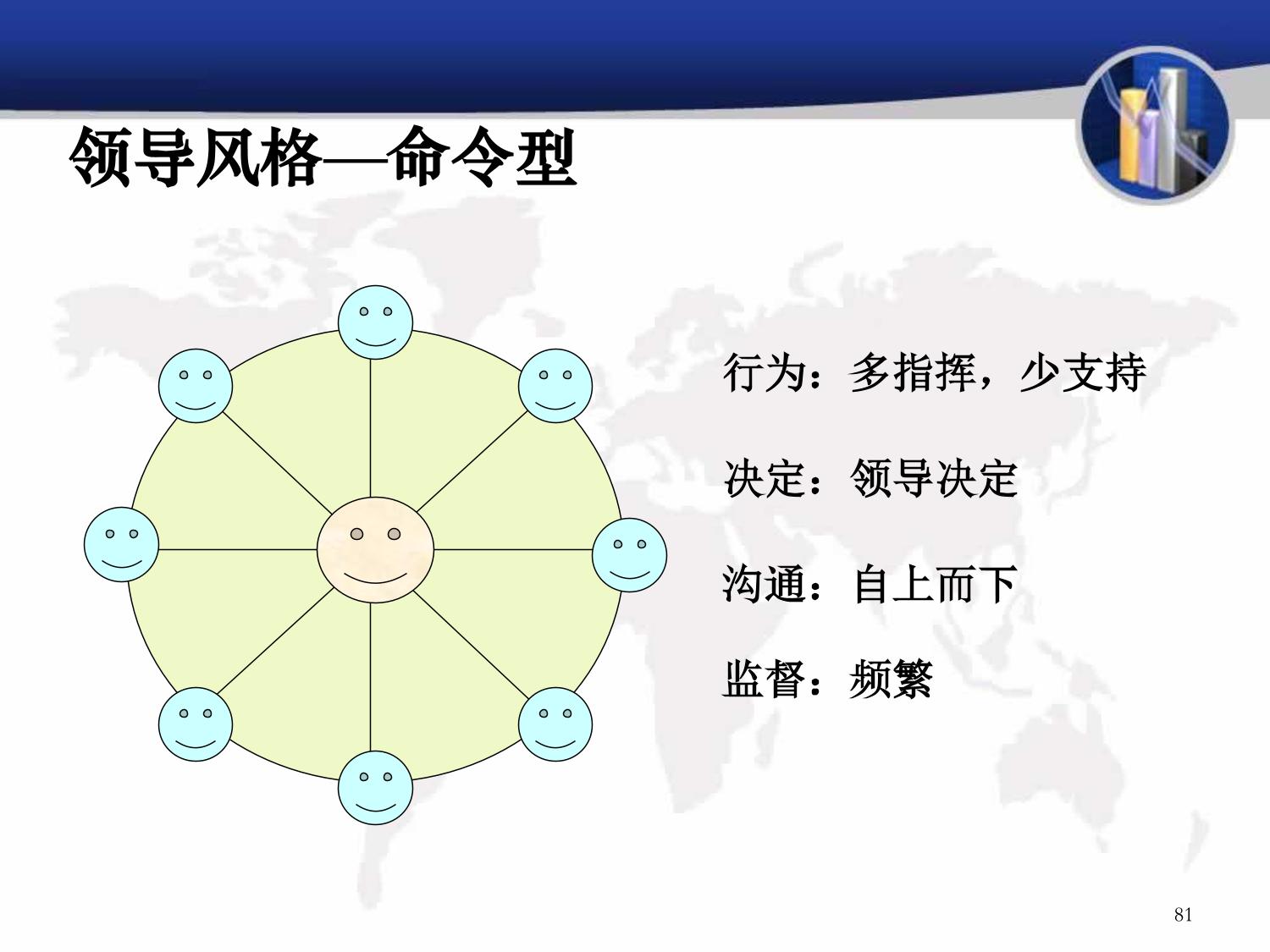 领导风格—命令型

行为：多指挥，少支持

决定：领导决定

沟通：自上而下

监督：频繁

81